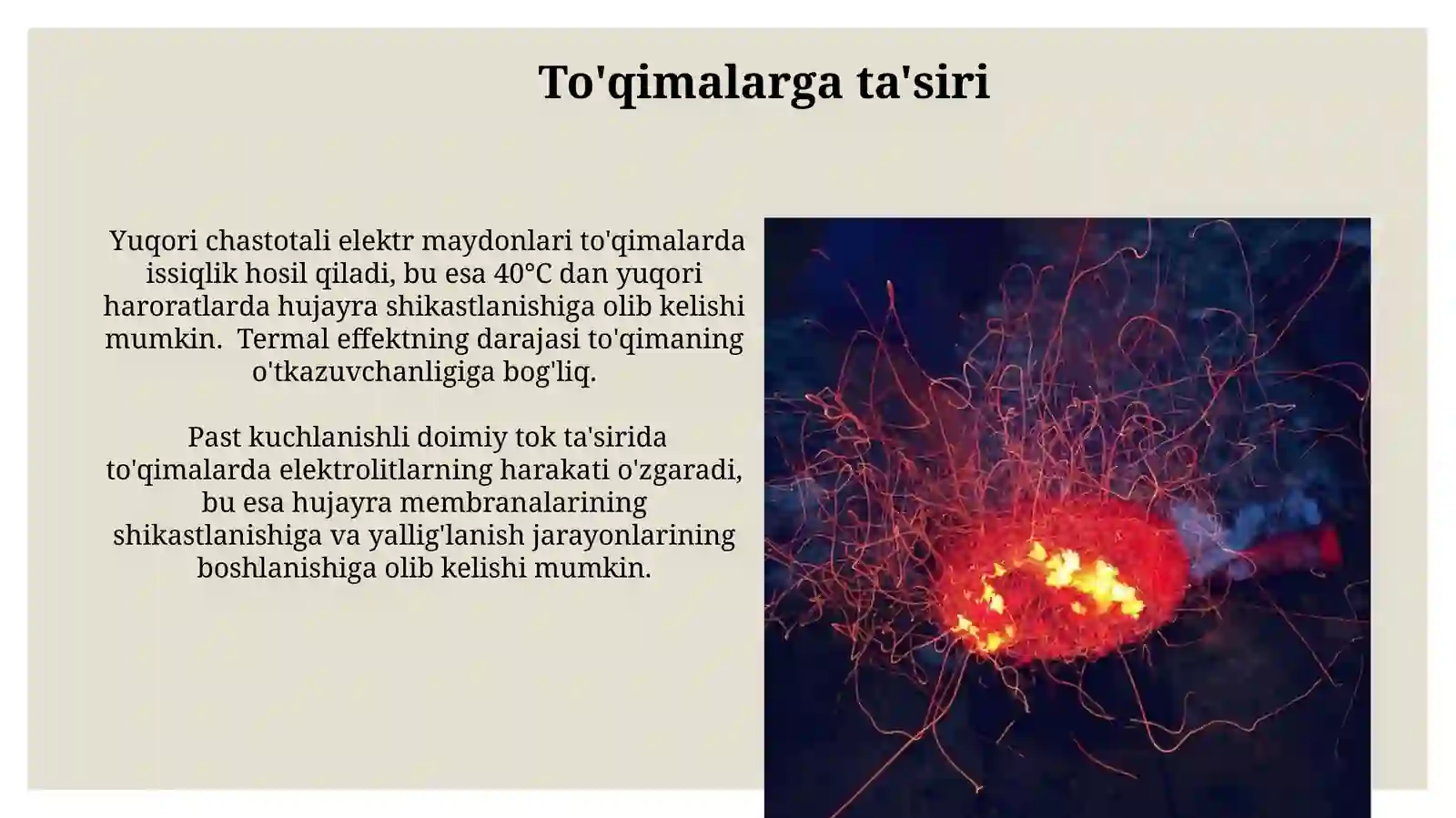 To'qimalarga ta'siri

Yuqori chastotali elektr maydonlari to'qimalarda issiqlik hosil qiladi, bu esa 40°C dan yuqori haroratlarda hujayra shikastlanishiga olib kelishi mumkin.  Termal effektning darajasi to'qimaning o'tkazuvchanligiga bog'liq.

Past kuchlanishli doimiy tok ta'sirida to'qimalarda elektrolitlarning harakati o'zgaradi, bu esa hujayra membranalarining shikastlanishiga va yallig'lanish jarayonlarining boshlanishiga olib kelishi mumkin.